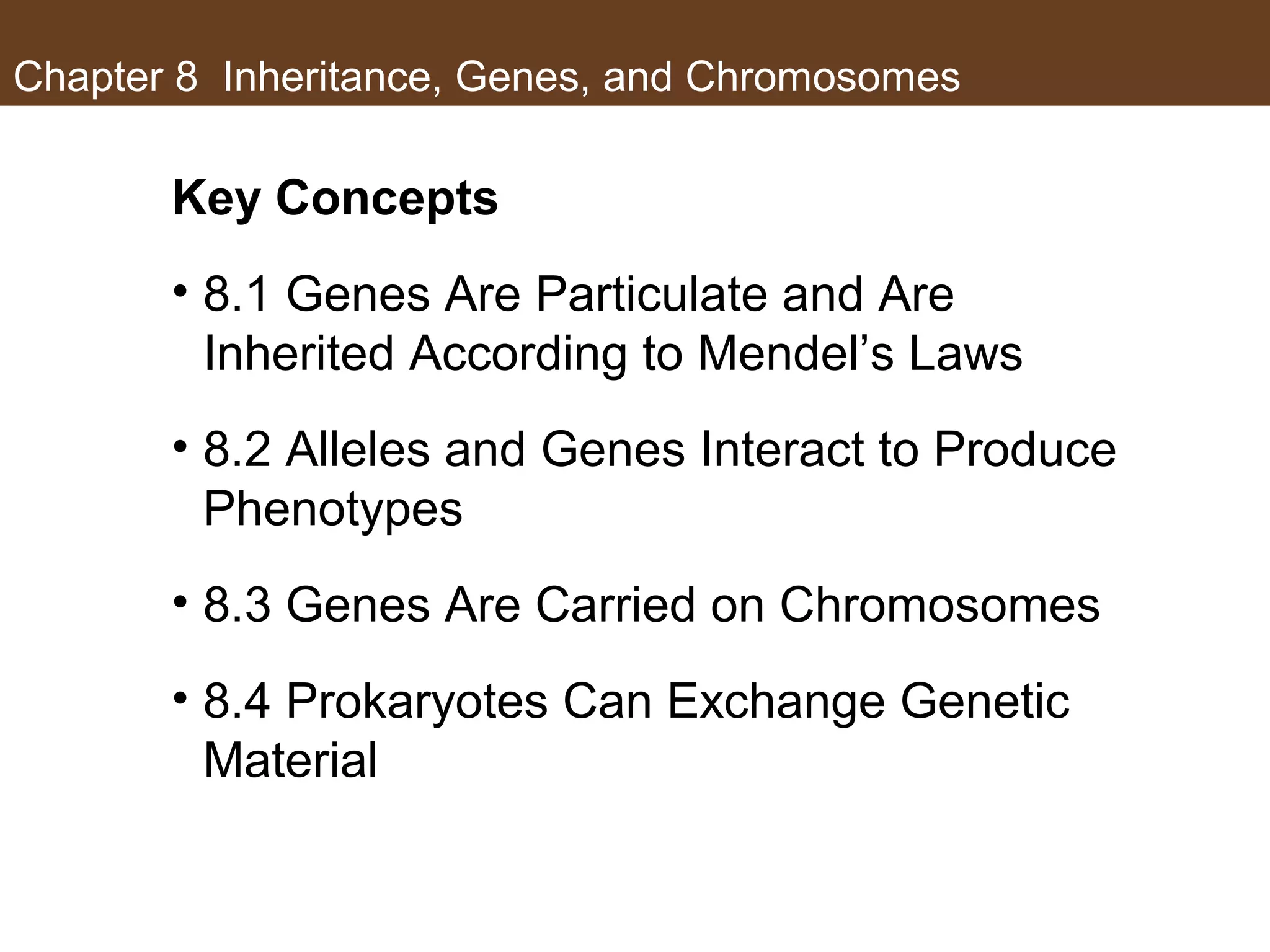 Chapter 8 Inheritance, Genes, and Chromosomes

Key Concepts

• 8.1 Genes Are Particulate and Are Inherited According to Mendel’s Laws

• 8.2 Alleles and Genes Interact to Produce Phenotypes

• 8.3 Genes Are Carried on Chromosomes

• 8.4 Prokaryotes Can Exchange Genetic Material